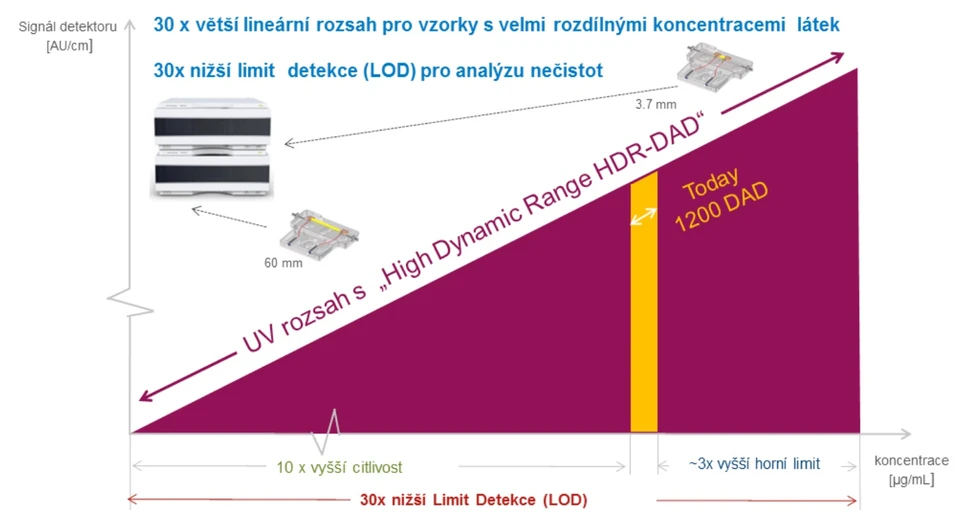 Signál detektoru [AU/cm]

30 x větší lineární rozsah pro vzorky s velmi rozdílnými koncentracemi látek

30x nižší limit detekce (LOD) pro analýzu nečistot

3.7 mm

60 mm

UV rozsah s „High Dynamic Range HDR-DAD“

Today 1200 DAD

10 x vyšší citlivost

~3x vyšší horní limit

koncentrace [µg/mL]

30x nižší Limit Detekce (LOD)